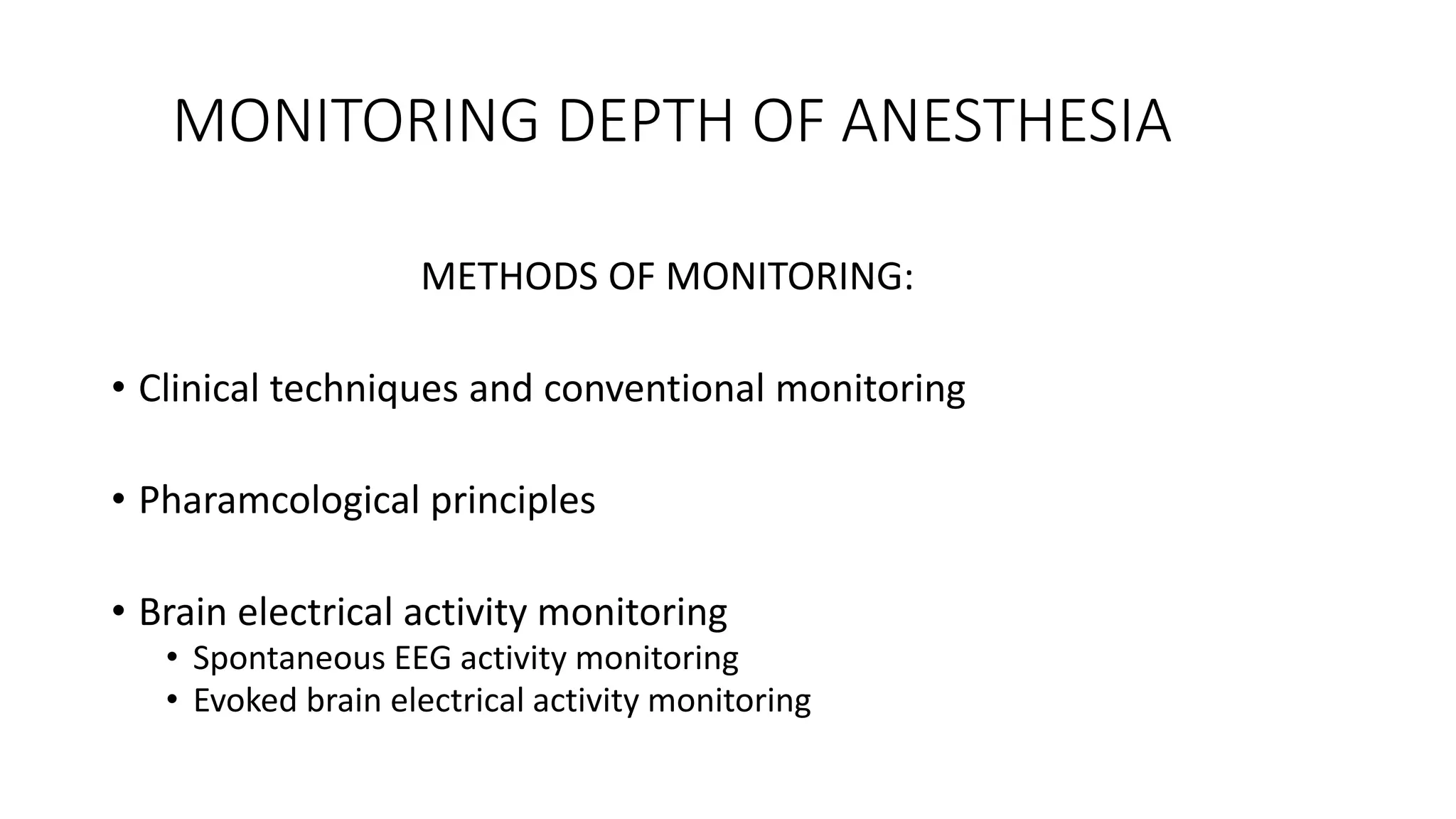 MONITORING DEPTH OF ANESTHESIA

METHODS OF MONITORING:

• Clinical techniques and conventional monitoring

• Pharamcological principles

• Brain electrical activity monitoring
  • Spontaneous EEG activity monitoring
  • Evoked brain electrical activity monitoring